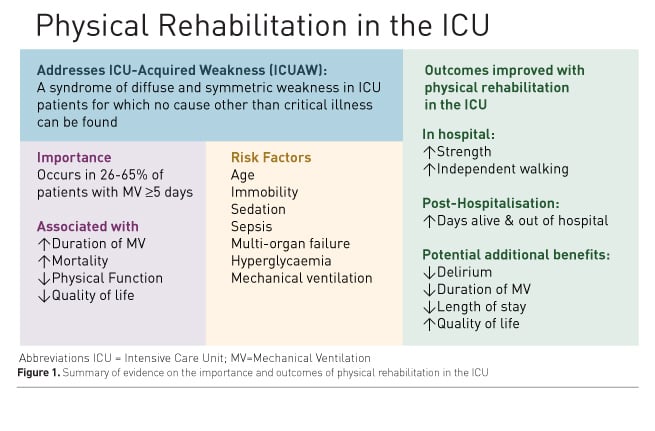 Physical Rehabilitation in the ICU

Addresses ICU-Acquired Weakness (ICUAW):
A syndrome of diffuse and symmetric weakness in ICU patients for which no cause other than critical illness can be found

Importance
Occurs in 26-65% of patients with MV ≥5 days

Associated with
↑Duration of MV
↑Mortality
↓Physical Function
↓Quality of life

Risk Factors
Age
Immobility
Sedation
Sepsis
Multi-organ failure
Hyperglycaemia
Mechanical ventilation

Outcomes improved with physical rehabilitation in the ICU

In hospital:
↑Strength
↑Independent walking

Post-Hospitalisation:
↑Days alive & out of hospital

Potential additional benefits:
↓Delirium
↓Duration of MV
↓Length of stay
↑Quality of life

Abbreviations ICU = Intensive Care Unit; MV=Mechanical Ventilation
Figure 1. Summary of evidence on the importance and outcomes of physical rehabilitation in the ICU